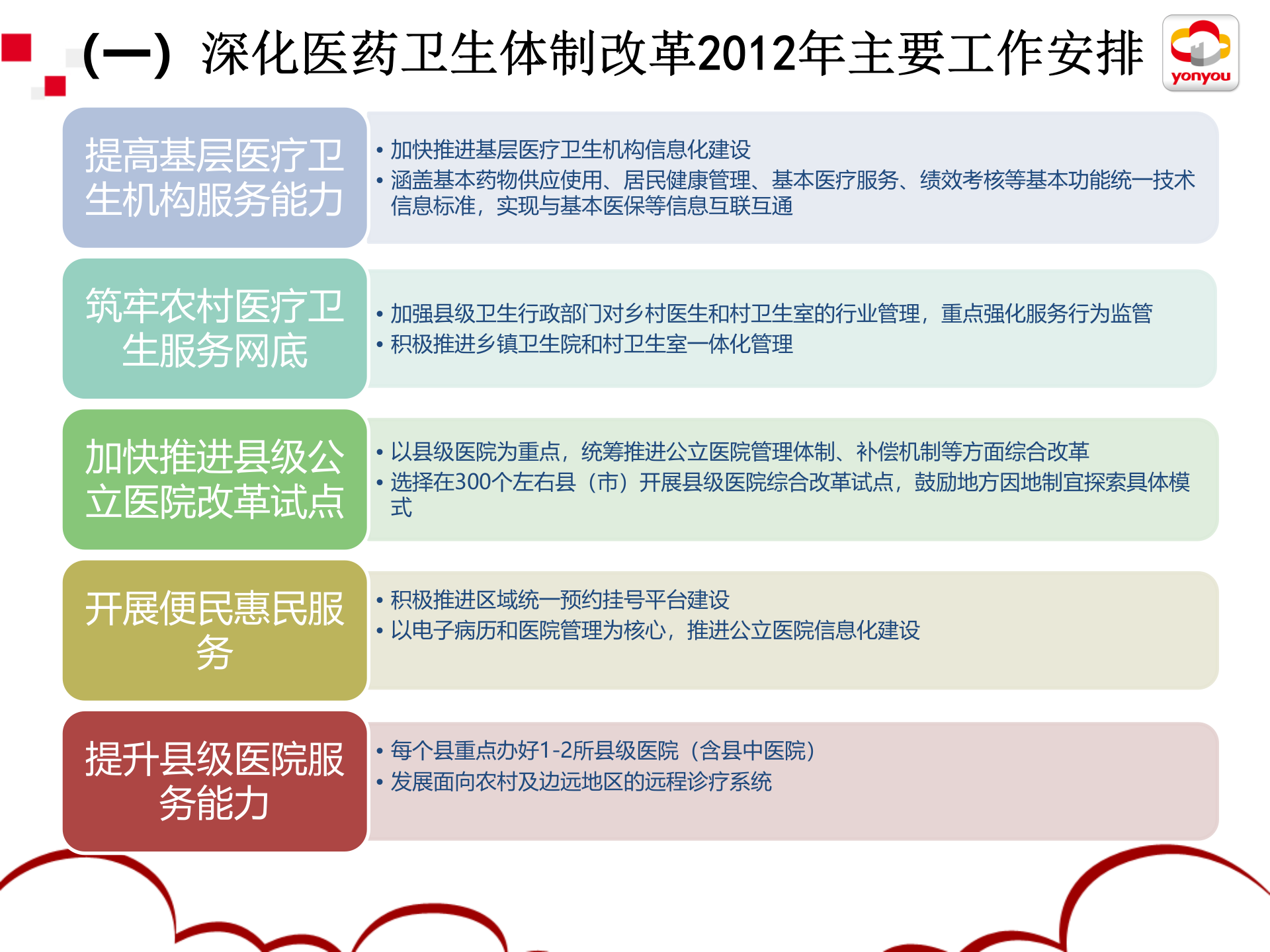 （一）深化医药卫生体制改革2012年主要工作安排

yonyou

提高基层医疗卫生机构服务能力

• 加快推进基层医疗卫生机构信息化建设
• 涵盖基本药物供应使用、居民健康管理、基本医疗服务、绩效考核等基本功能统一技术信息标准，实现与基本医保等信息互联互通

筑牢农村医疗卫生服务网底

• 加强县级卫生行政部门对乡村医生和村卫生室的行业管理，重点强化服务行为监管
• 积极推进乡镇卫生院和村卫生室一体化管理

加快推进县级公立医院改革试点

• 以县级医院为重点，统筹推进公立医院管理体制、补偿机制等方面综合改革
• 选择在300个左右县（市）开展县级医院综合改革试点，鼓励地方因地制宜探索具体模式

开展便民惠民服务

• 积极推进区域统一预约挂号平台建设
• 以电子病历和医院管理为核心，推进公立医院信息化建设

提升县级医院服务能力

• 每个县重点办好1-2所县级医院（含县中医院）
• 发展面向农村及边远地区的远程诊疗系统